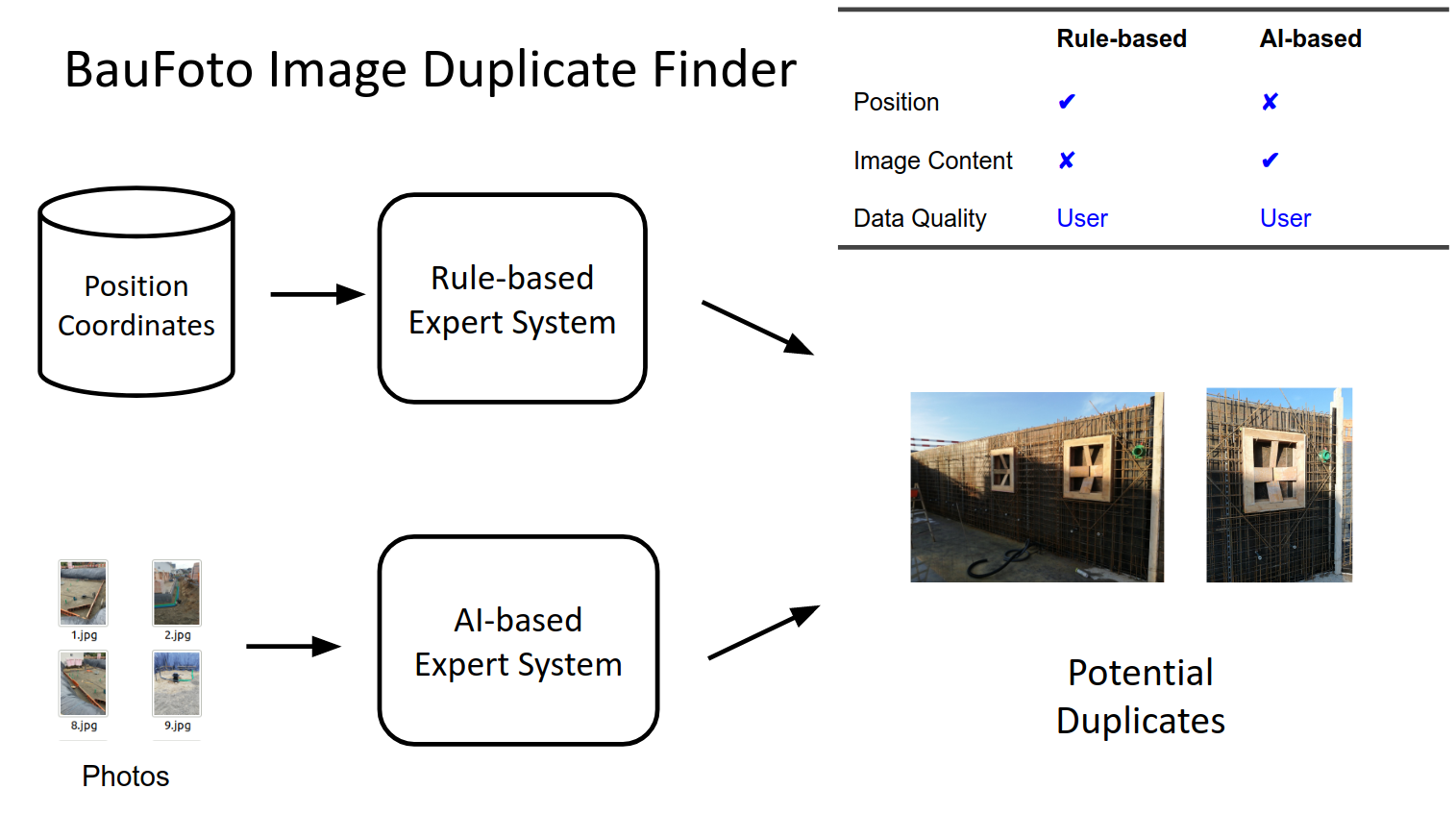 BauFoto Image Duplicate Finder

| | Rule-based | AI-based |
|---|---|---|
| Position | ✔ | ✘ |
| Image Content | ✘ | ✔ |
| Data Quality | User | User |

Position Coordinates

Rule-based Expert System

1.jpg
2.jpg
8.jpg
9.jpg

Photos

AI-based Expert System

Potential Duplicates